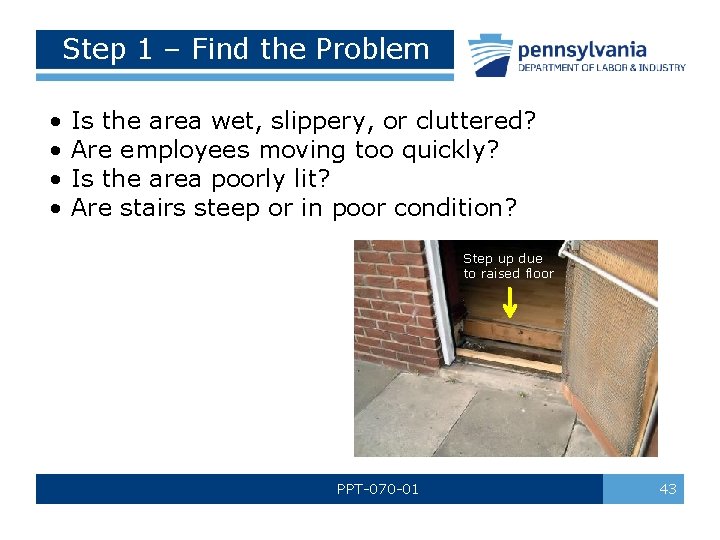 Step 1 – Find the Problem

pennsylvania
DEPARTMENT OF LABOR & INDUSTRY

• Is the area wet, slippery, or cluttered?
• Are employees moving too quickly?
• Is the area poorly lit?
• Are stairs steep or in poor condition?

Step up due to raised floor

PPT-070-01

43